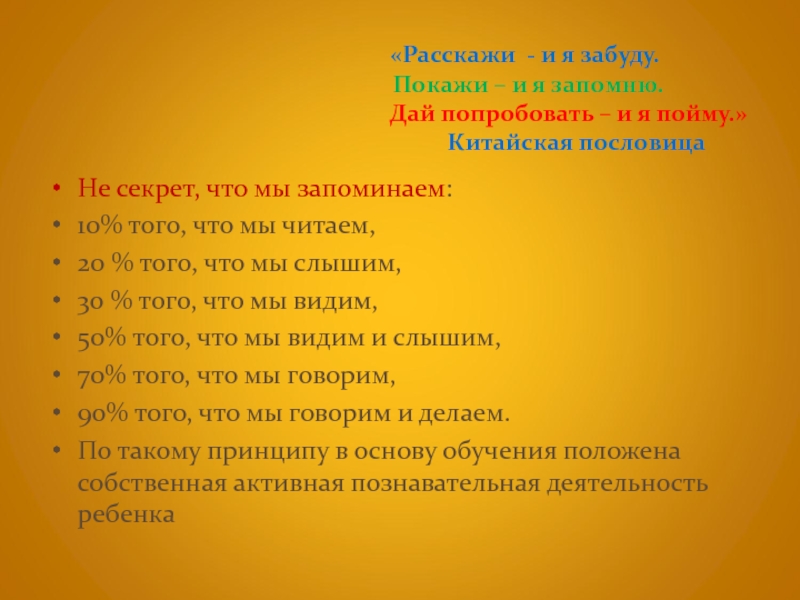 «Расскажи - и я забуду.
Покажи – и я запомню.
Дай попробовать – и я пойму.»
Китайская пословица

• Не секрет, что мы запоминаем:
• 10% того, что мы читаем,
• 20 % того, что мы слышим,
• 30 % того, что мы видим,
• 50% того, что мы видим и слышим,
• 70% того, что мы говорим,
• 90% того, что мы говорим и делаем.
• По такому принципу в основу обучения положена собственная активная познавательная деятельность ребенка